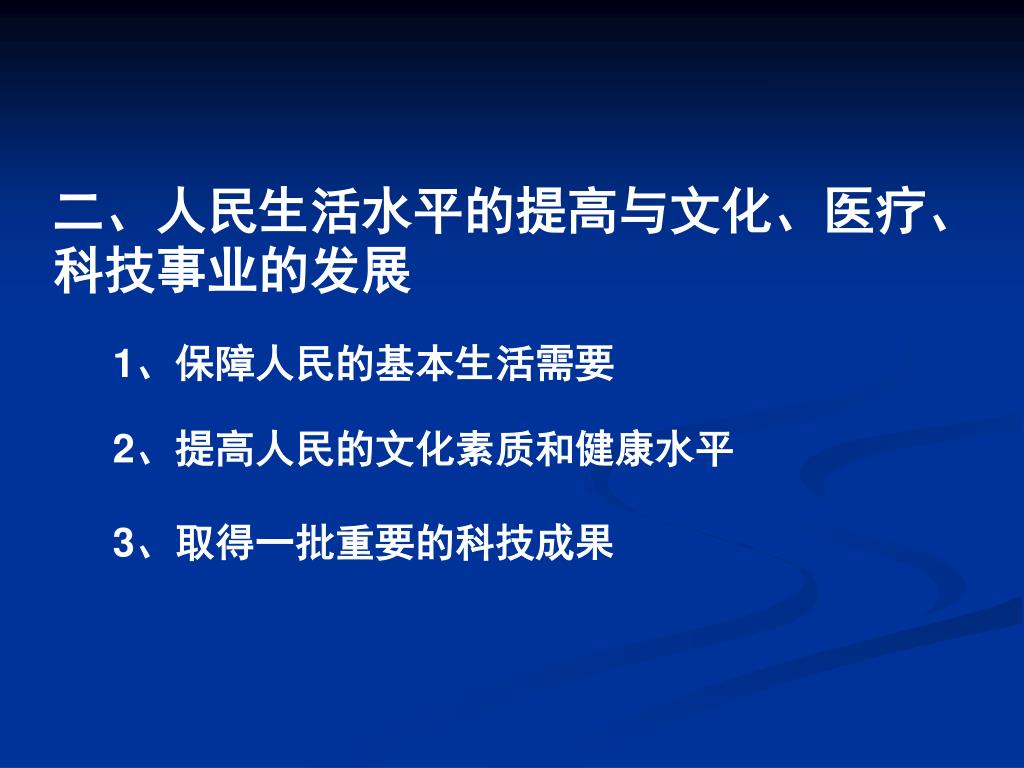 二、人民生活水平的提高与文化、医疗、科技事业的发展

1、保障人民的基本生活需要

2、提高人民的文化素质和健康水平

3、取得一批重要的科技成果